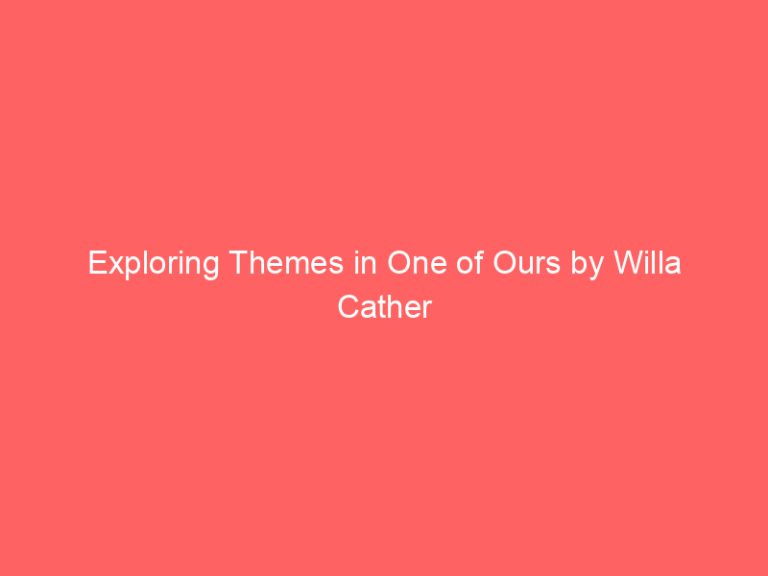 Exploring Themes in One of Ours by Willa Cather